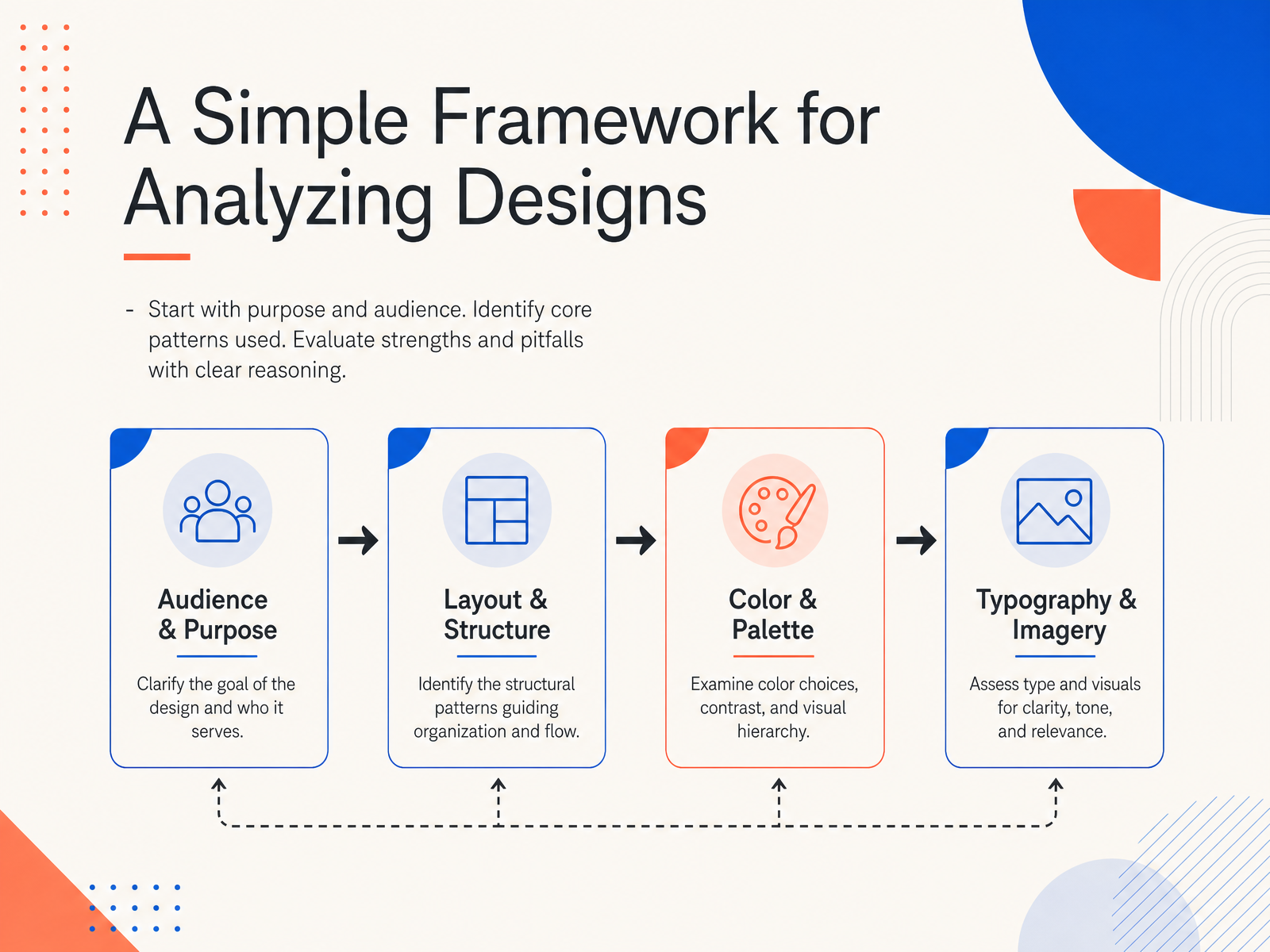 A Simple Framework for Analyzing Designs

- Start with purpose and audience. Identify core patterns used. Evaluate strengths and pitfalls with clear reasoning.

Audience & Purpose

Clarify the goal of the design and who it serves.

Layout & Structure

Identify the structural patterns guiding organization and flow.

Color & Palette

Examine color choices, contrast, and visual hierarchy.

Typography & Imagery

Assess type and visuals for clarity, tone, and relevance.